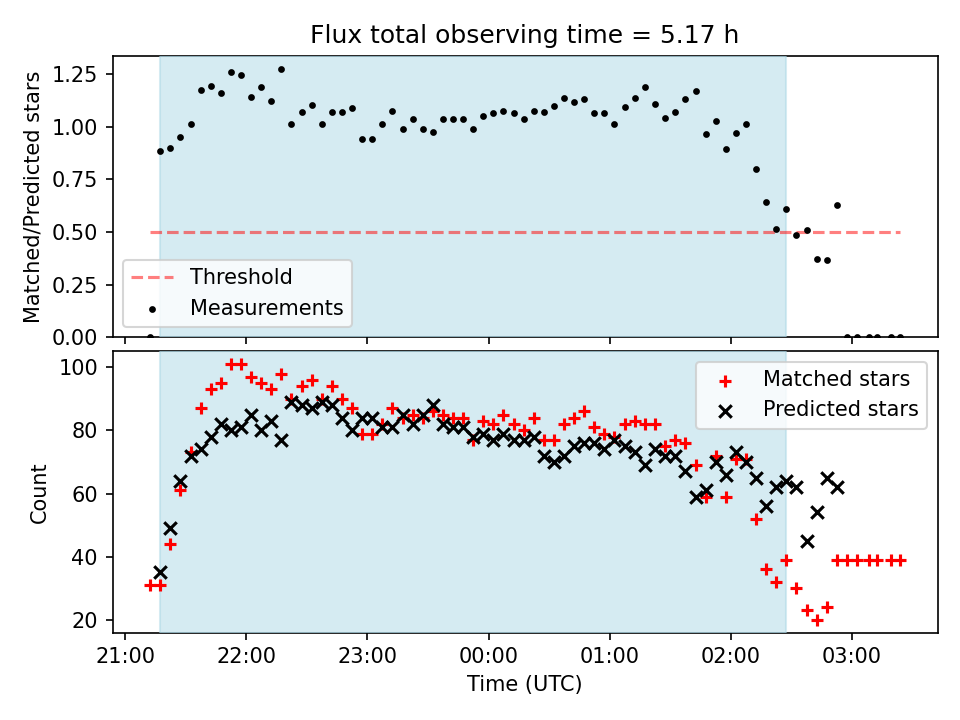 Flux total observing time = 5.17 h

Matched/Predicted stars

1.25
1.00
0.75
0.50
0.25
0.00

Threshold
Measurements

Count

100
80
60
40
20

Matched stars
Predicted stars

21:00
22:00
23:00
00:00
01:00
02:00
03:00

Time (UTC)